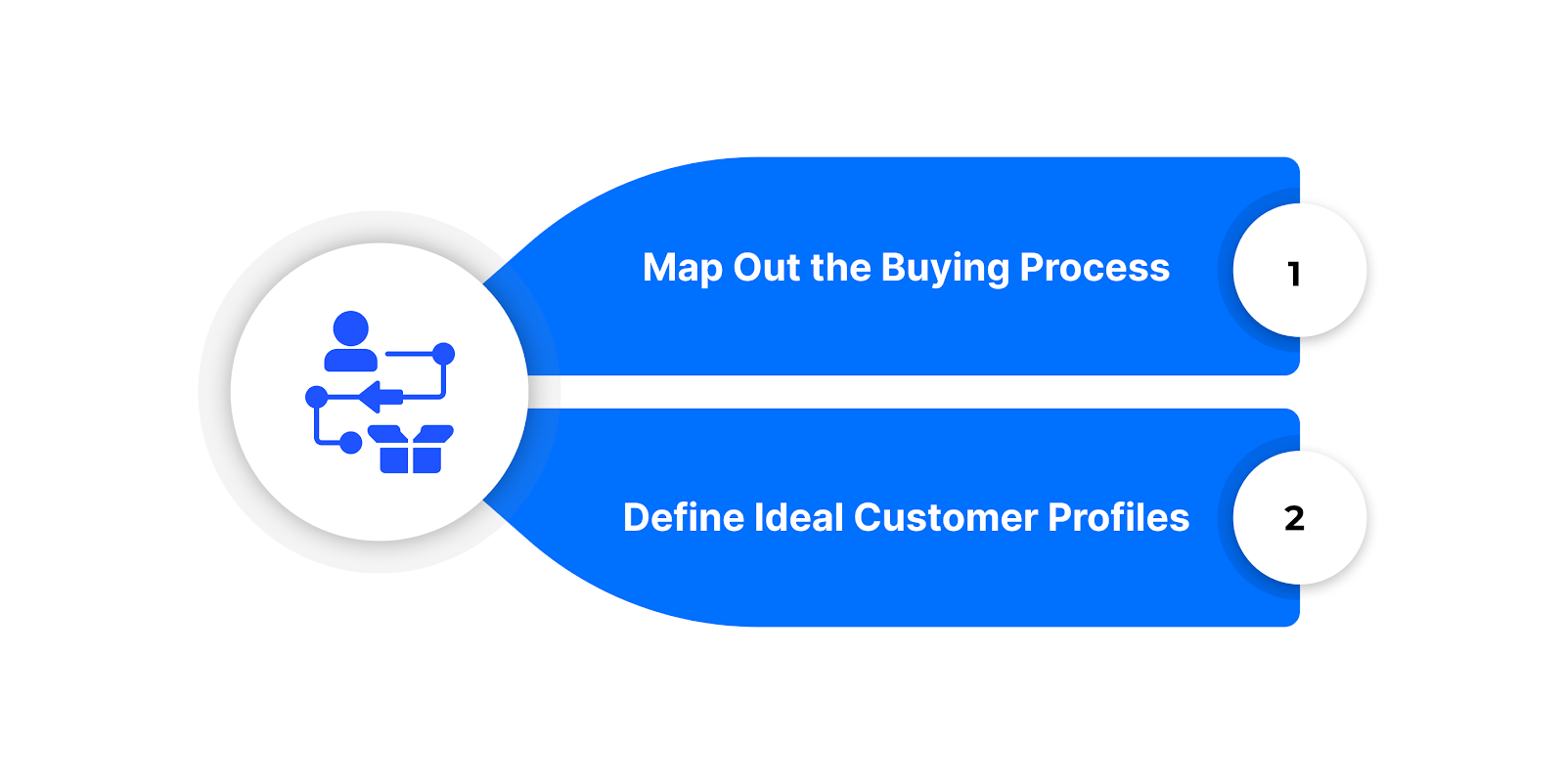 Map Out the Buying Process

1

Define Ideal Customer Profiles

2